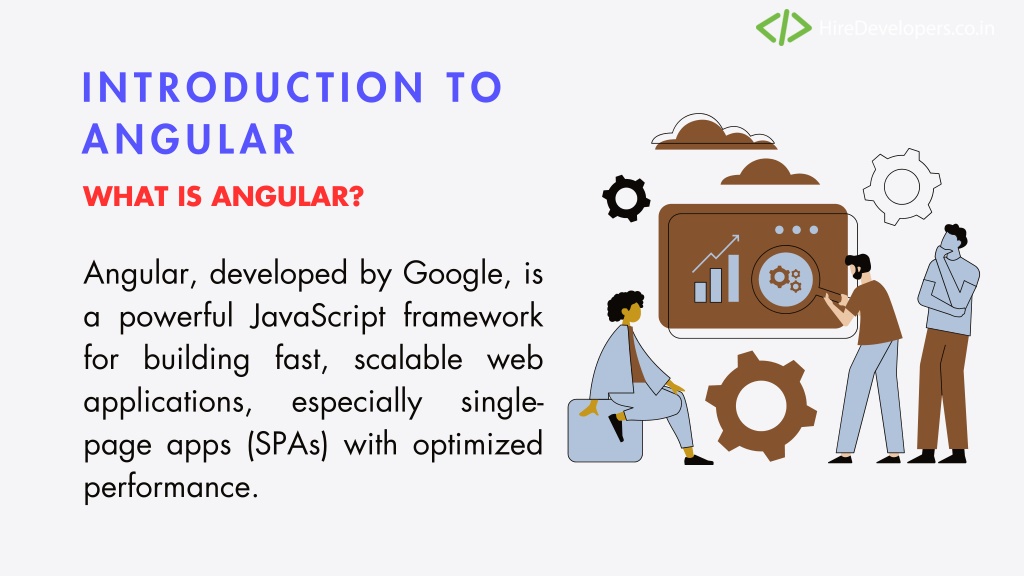 HireDevelopers.co.in

INTRODUCTION TO ANGULAR

WHAT IS ANGULAR?

Angular, developed by Google, is a powerful JavaScript framework for building fast, scalable web applications, especially single-page apps (SPAs) with optimized performance.